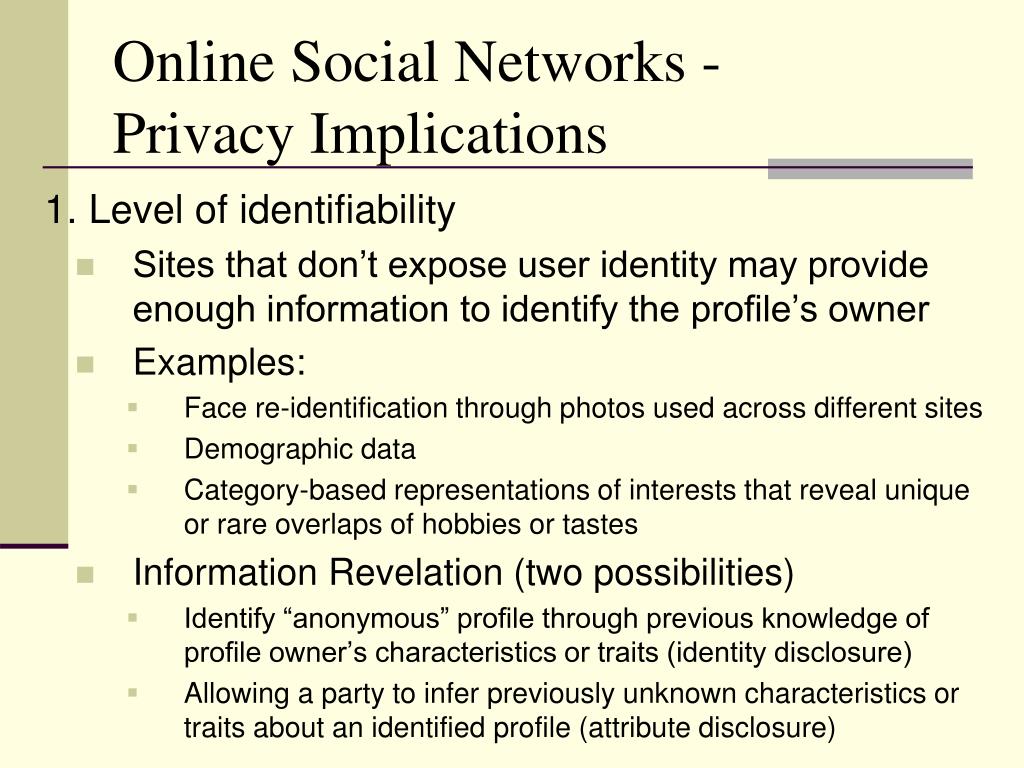 Online Social Networks - Privacy Implications

1. Level of identifiability

Sites that don’t expose user identity may provide enough information to identify the profile’s owner

Examples:

Face re-identification through photos used across different sites

Demographic data

Category-based representations of interests that reveal unique or rare overlaps of hobbies or tastes

Information Revelation (two possibilities)

Identify “anonymous” profile through previous knowledge of profile owner’s characteristics or traits (identity disclosure)

Allowing a party to infer previously unknown characteristics or traits about an identified profile (attribute disclosure)